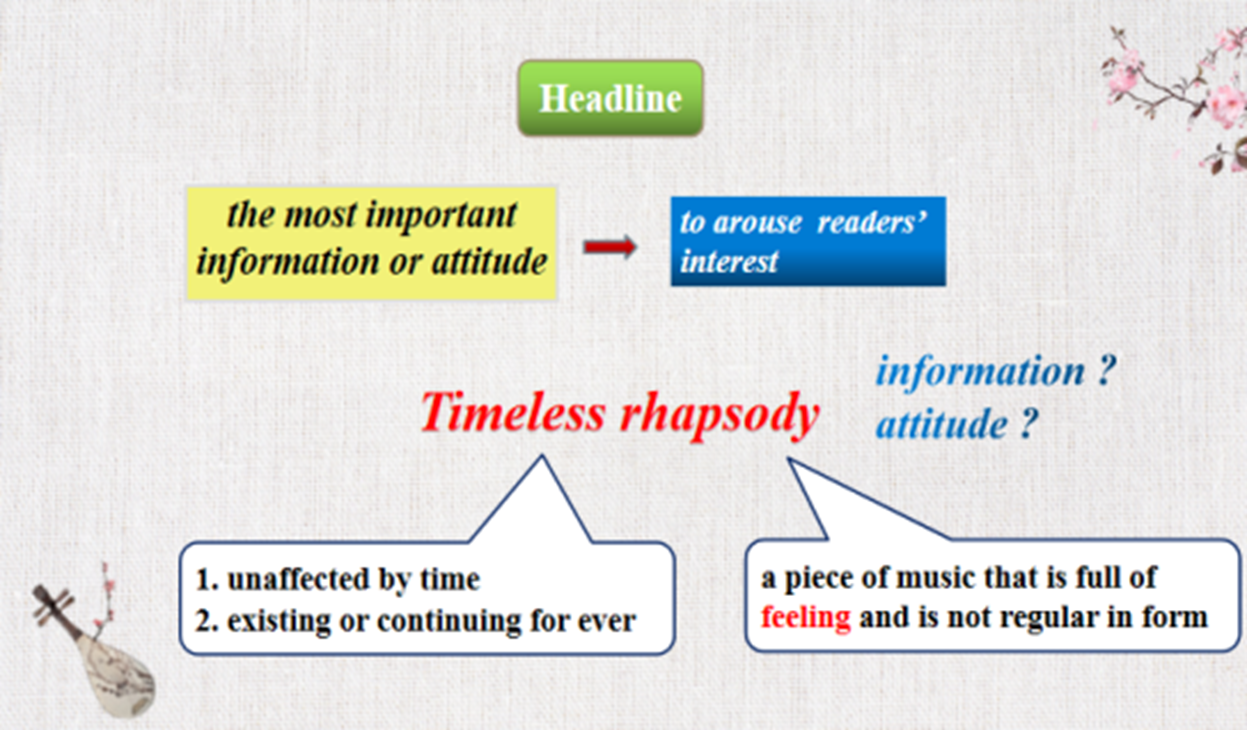 Headline

the most important information or attitude

to arouse readers' interest

Timeless rhapsody

information ?
attitude ?

1. unaffected by time
2. existing or continuing for ever

a piece of music that is full of feeling and is not regular in form